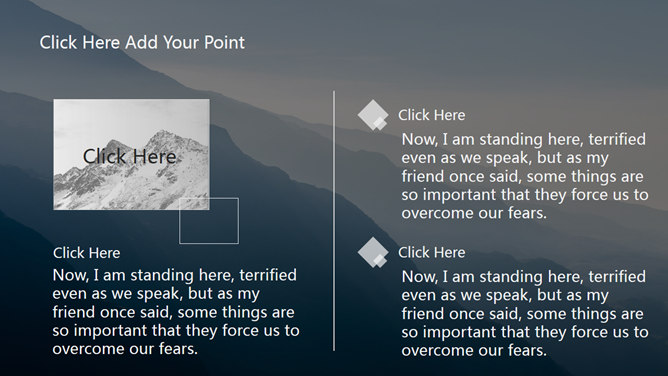 Click Here Add Your Point

Click Here

Click Here

Now, I am standing here, terrified even as we speak, but as my friend once said, some things are so important that they force us to overcome our fears.

Click Here

Now, I am standing here, terrified even as we speak, but as my friend once said, some things are so important that they force us to overcome our fears.

Click Here

Now, I am standing here, terrified even as we speak, but as my friend once said, some things are so important that they force us to overcome our fears.